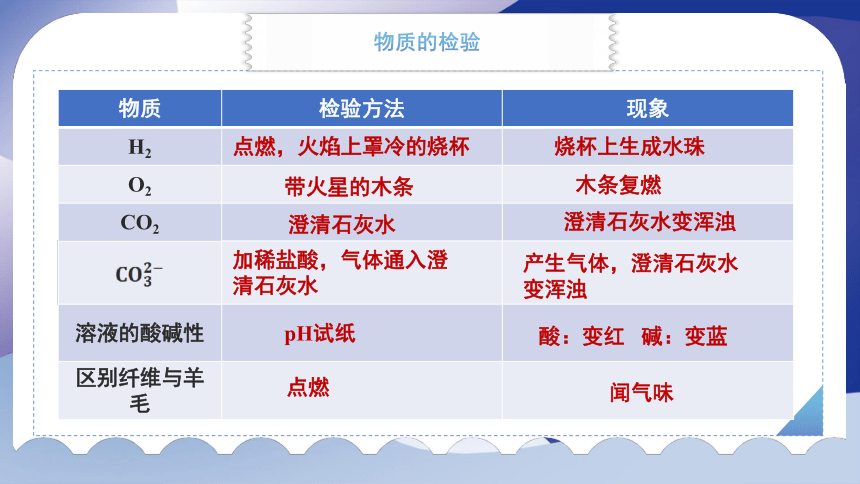 物质的检验

| 物质 | 检验方法 | 现象 |
|---|---|---|
| $H_2$ | 点燃，火焰上罩冷的烧杯 | 烧杯上生成水珠 |
| $O_2$ | 带火星的木条 | 木条复燃 |
| $CO_2$ | 澄清石灰水 | 澄清石灰水变浑浊 |
| $CO_3^{2-}$ | 加稀盐酸，气体通入澄清石灰水 | 产生气体，澄清石灰水变浑浊 |
| 溶液的酸碱性 | pH试纸 | 酸：变红 碱：变蓝 |
| 区别纤维与羊毛 | 点燃 | 闻气味 |